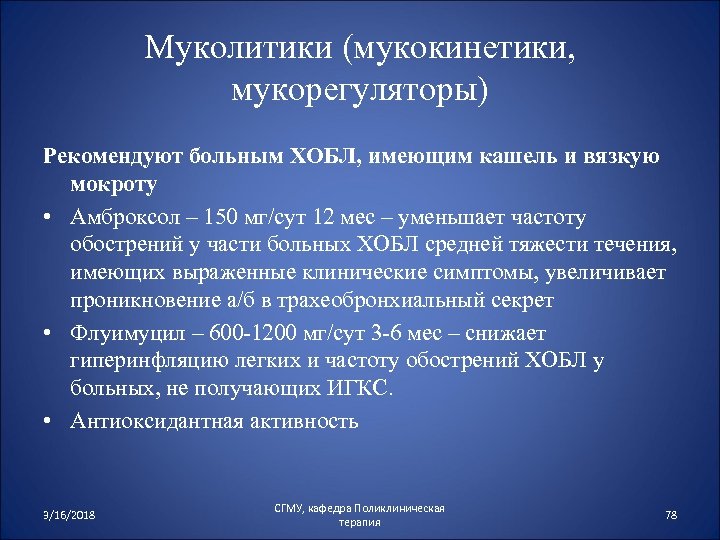 Муколитики (мукокинетики, мукорегуляторы)

Рекомендуют больным ХОБЛ, имеющим кашель и вязкую мокроту

• Амброксол – 150 мг/сут 12 мес – уменьшает частоту обострений у части больных ХОБЛ средней тяжести течения, имеющих выраженные клинические симптомы, увеличивает проникновение а/б в трахеобронхиальный секрет

• Флуимуцил – 600-1200 мг/сут 3-6 мес – снижает гиперинфляцию легких и частоту обострений ХОБЛ у больных, не получающих ИГКС.

• Антиоксидантная активность

3/16/2018

СГМУ, кафедра Поликлиническая терапия

78